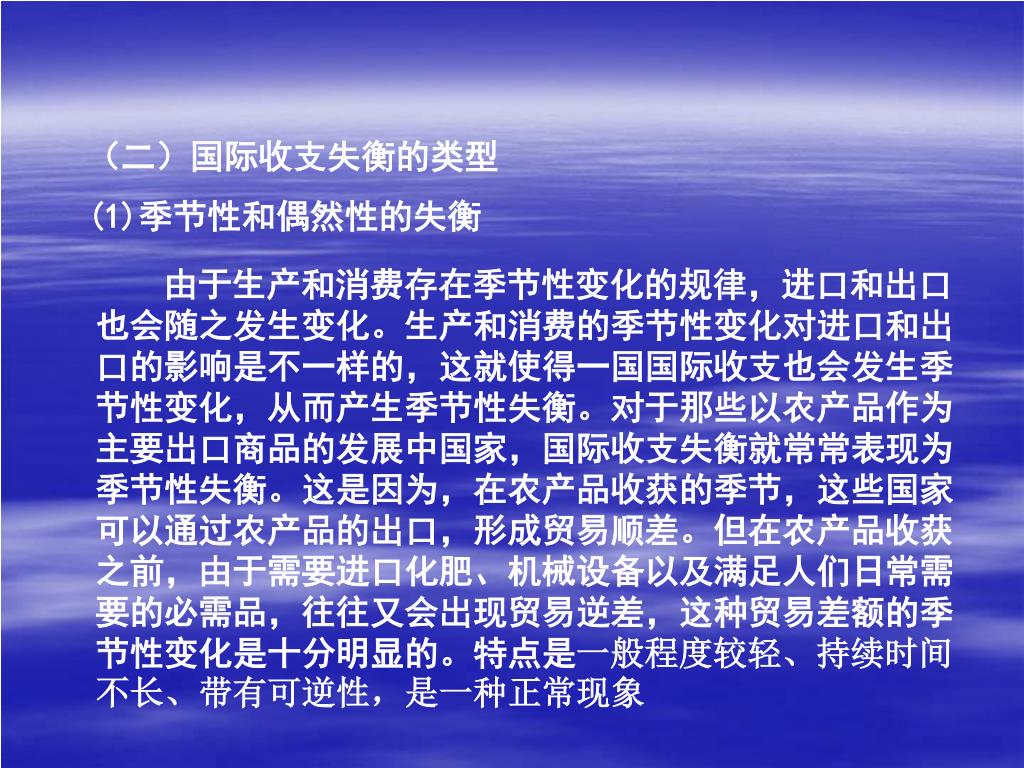 （二）国际收支失衡的类型

(1)季节性和偶然性的失衡

由于生产和消费存在季节性变化的规律，进口和出口也会随之发生变化。生产和消费的季节性变化对进口和出口的影响是不一样的，这就使得一国国际收支也会发生季节性变化，从而产生季节性失衡。对于那些以农产品作为主要出口商品的发展中国家，国际收支失衡就常常表现为季节性失衡。这是因为，在农产品收获的季节，这些国家可以通过农产品的出口，形成贸易顺差。但在农产品收获之前，由于需要进口化肥、机械设备以及满足人们日常需要的必需品，往往又会出现贸易逆差，这种贸易差额的季节性变化是十分明显的。特点是一般程度较轻、持续时间不长、带有可逆性，是一种正常现象